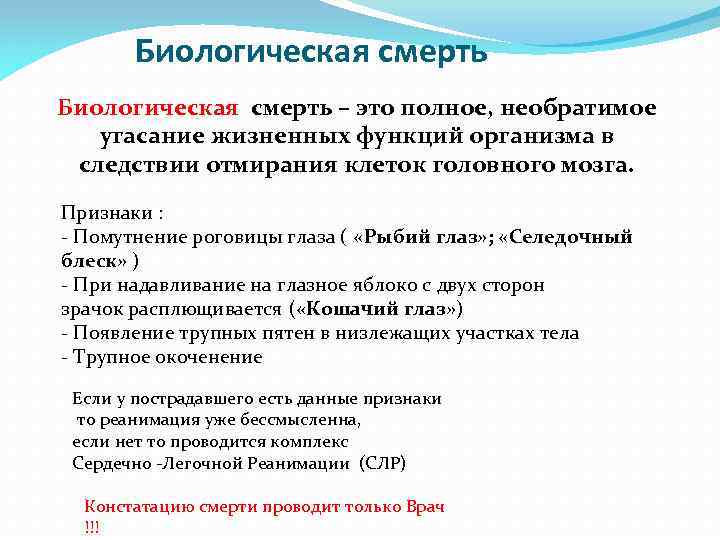 Биологическая смерть

Биологическая смерть – это полное, необратимое угасание жизненных функций организма в следствии отмирания клеток головного мозга.

Признаки :
- Помутнение роговицы глаза ( «Рыбий глаз»; «Селедочный блеск» )
- При надавливание на глазное яблоко с двух сторон зрачок расплющивается («Кошачий глаз»)
- Появление трупных пятен в низлежащих участках тела
- Трупное окоченение

Если у пострадавшего есть данные признаки то реанимация уже бессмысленна, если нет то проводится комплекс Сердечно -Легочной Реанимации (СЛР)

Констатацию смерти проводит только Врач !!!